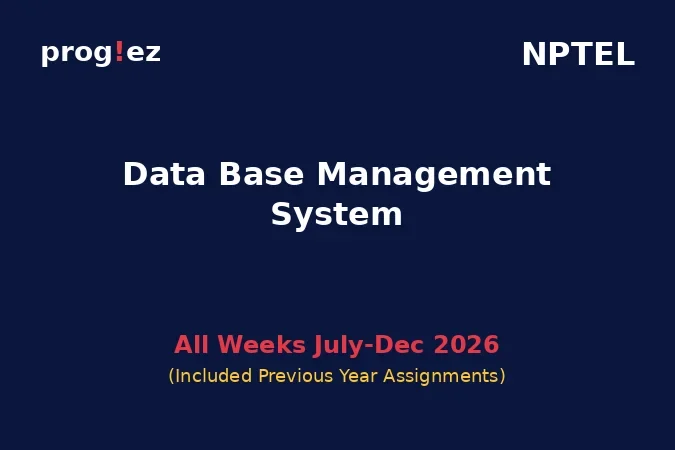 prog!ez

NPTEL

Data Base Management System

All Weeks July-Dec 2026

(Included Previous Year Assignments)